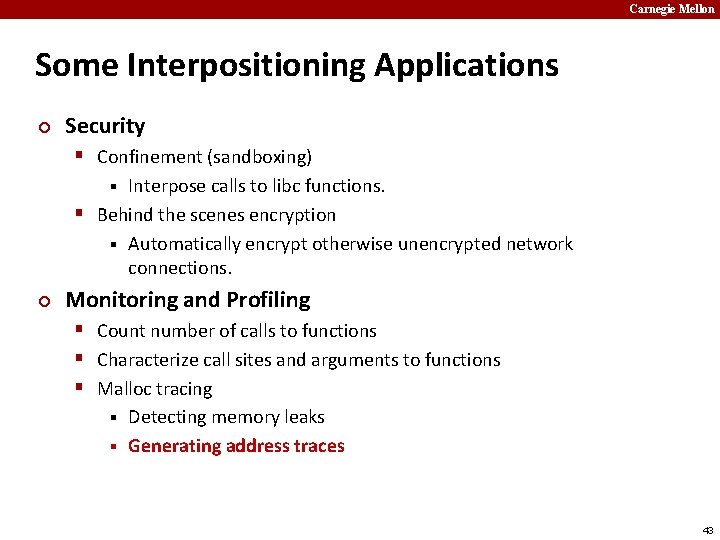 Carnegie Mellon

Some Interpositioning Applications

Security
Confinement (sandboxing)
Interpose calls to libc functions.
Behind the scenes encryption
Automatically encrypt otherwise unencrypted network connections.

Monitoring and Profiling
Count number of calls to functions
Characterize call sites and arguments to functions
Malloc tracing
Detecting memory leaks
Generating address traces

43